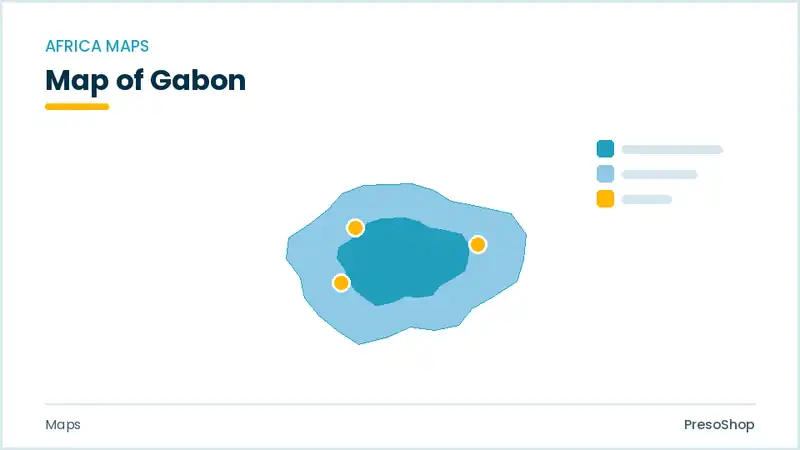 AFRICA MAPS

Map of Gabon

Maps

PresoShop